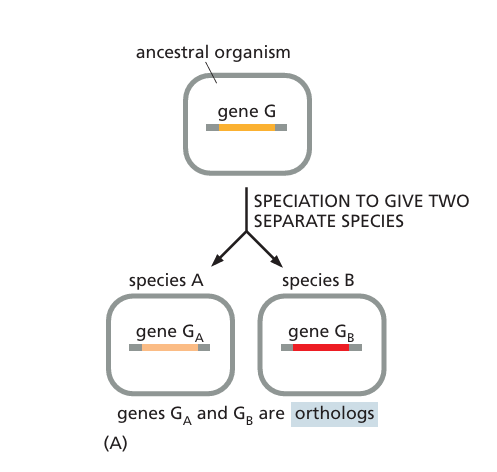 ancestral organism

gene G

SPECIATION TO GIVE TWO SEPARATE SPECIES

species A

species B

gene $G_A$

gene $G_B$

genes $G_A$ and $G_B$ are orthologs

(A)